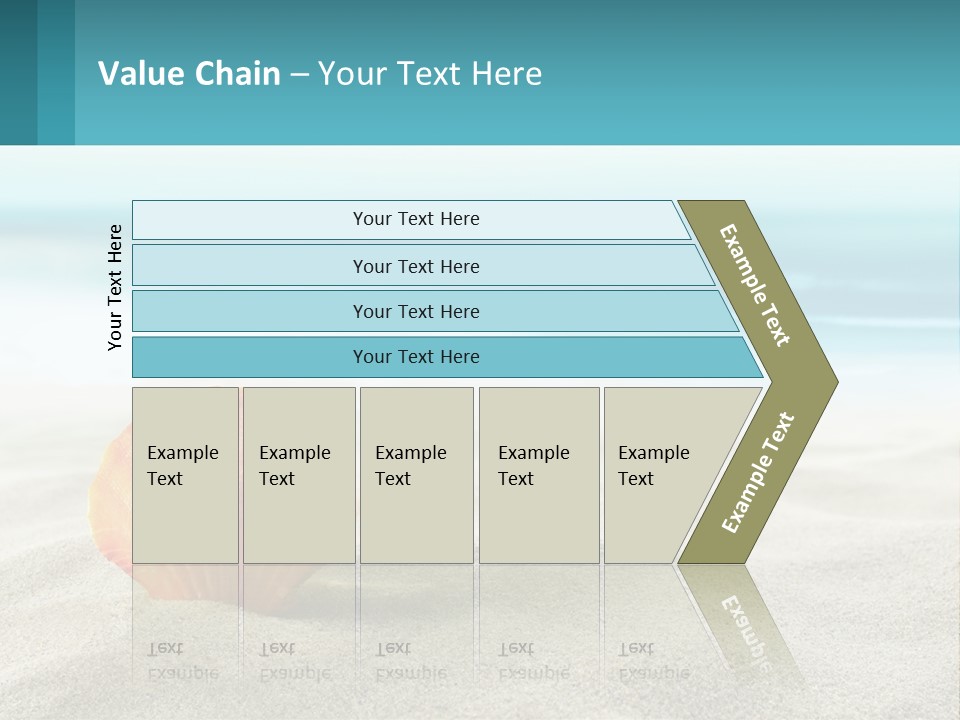 Value Chain – Your Text Here

Your Text Here

Your Text Here

Your Text Here

Your Text Here

Your Text Here

Example Text

Example Text

Example Text

Example Text

Example Text

Example Text

Example Text